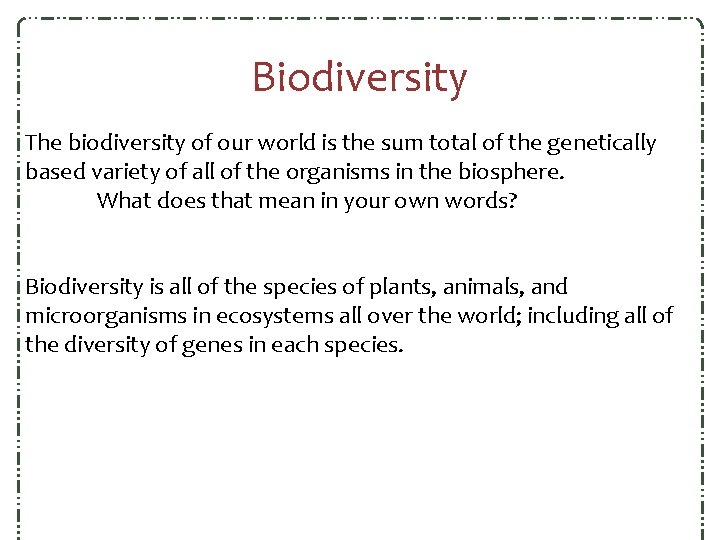 Biodiversity

The biodiversity of our world is the sum total of the genetically based variety of all of the organisms in the biosphere.
What does that mean in your own words?

Biodiversity is all of the species of plants, animals, and microorganisms in ecosystems all over the world; including all of the diversity of genes in each species.